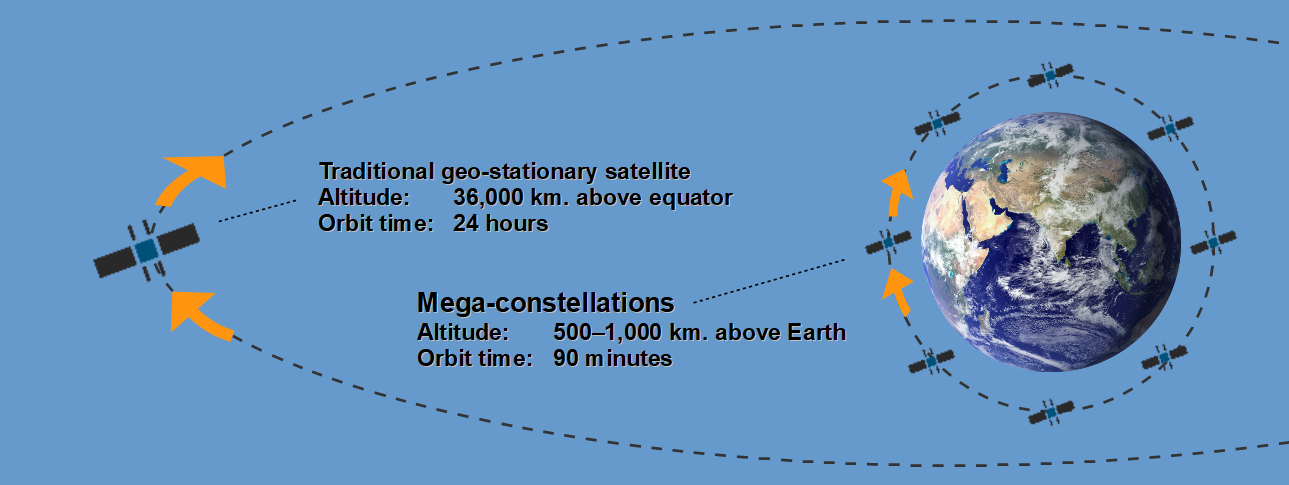 Traditional geo-stationary satellite
Altitude: 36,000 km. above equator
Orbit time: 24 hours

Mega-constellations
Altitude: 500–1,000 km. above Earth
Orbit time: 90 minutes